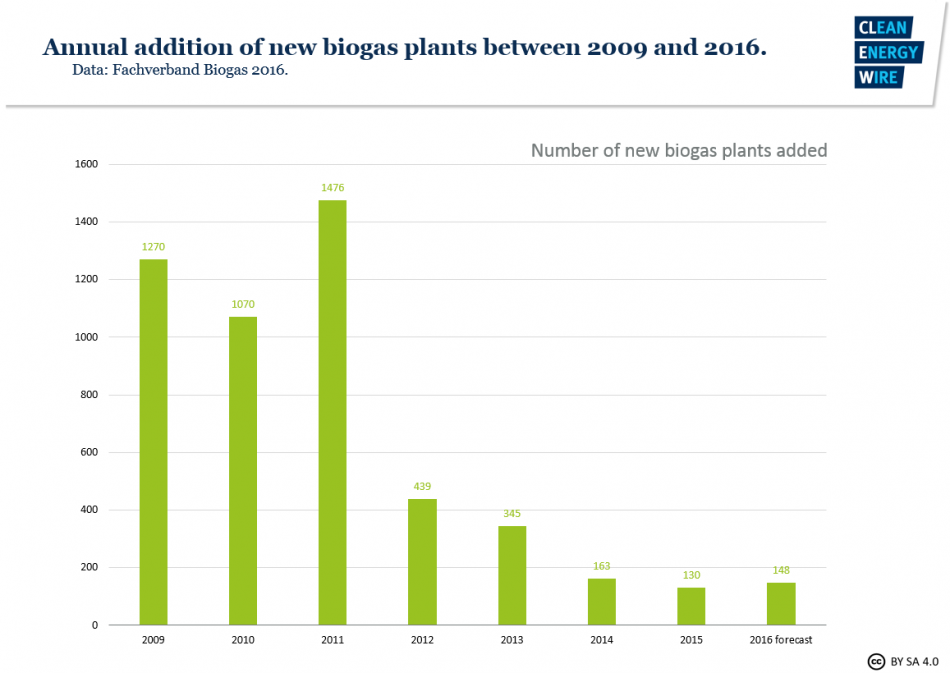 Annual addition of new biogas plants between 2009 and 2016.
Data: Fachverband Biogas 2016.

CLEAN
ENERGY
WIRE

Number of new biogas plants added

1600
1400
1200
1000
800
600
400
200
0

1270
1070
1476
439
345
163
130
148

2009
2010
2011
2012
2013
2014
2015
2016 forecast

cc BY SA 4.0